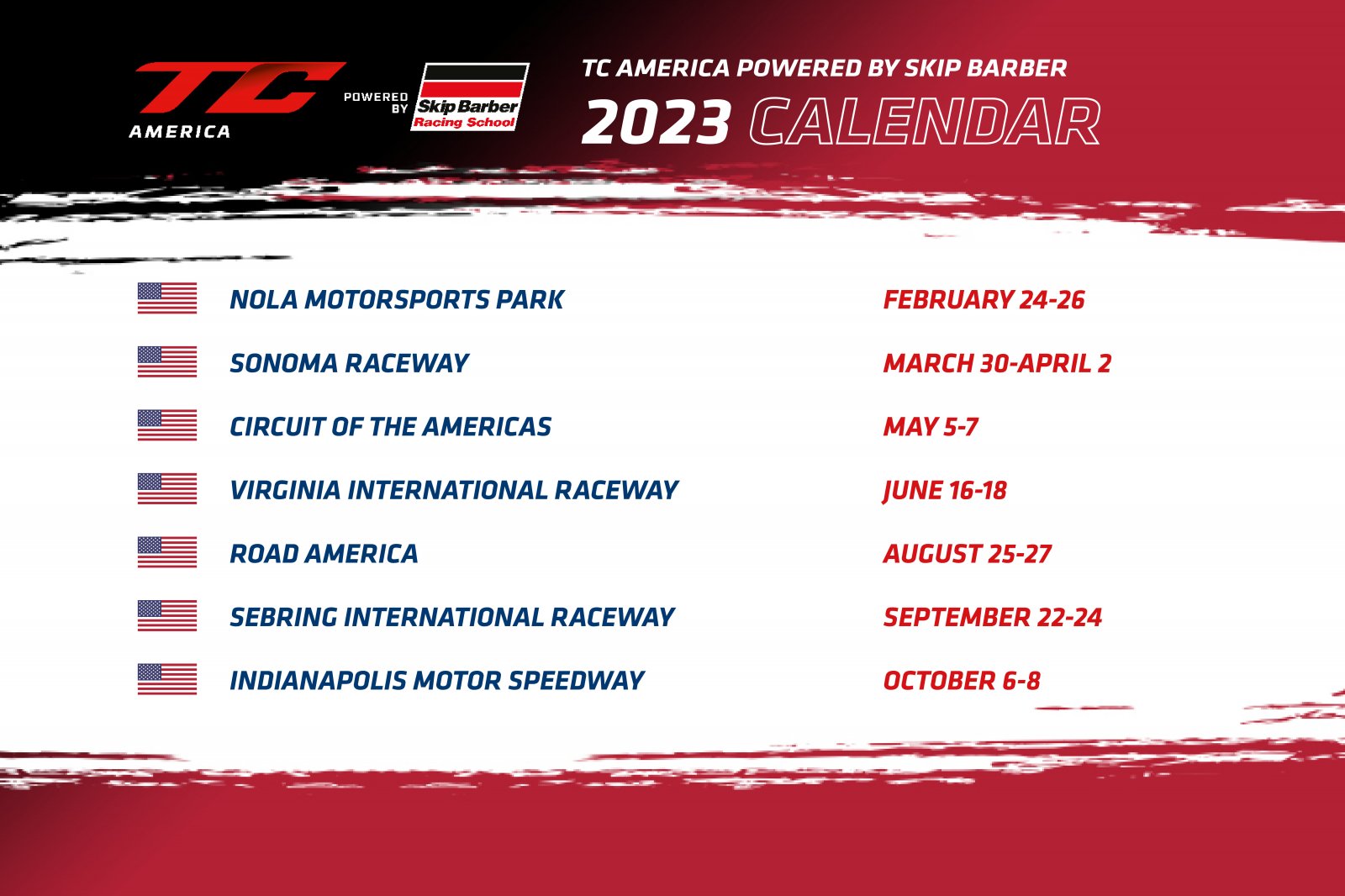 TC AMERICA

POWERED BY

Skip Barber Racing School

TC AMERICA POWERED BY SKIP BARBER

2023 CALENDAR

| | |
|---|---|
| NOLA MOTORSPORTS PARK | FEBRUARY 24-26 |
| SONOMA RACEWAY | MARCH 30-APRIL 2 |
| CIRCUIT OF THE AMERICAS | MAY 5-7 |
| VIRGINIA INTERNATIONAL RACEWAY | JUNE 16-18 |
| ROAD AMERICA | AUGUST 25-27 |
| SEBRING INTERNATIONAL RACEWAY | SEPTEMBER 22-24 |
| INDIANAPOLIS MOTOR SPEEDWAY | OCTOBER 6-8 |